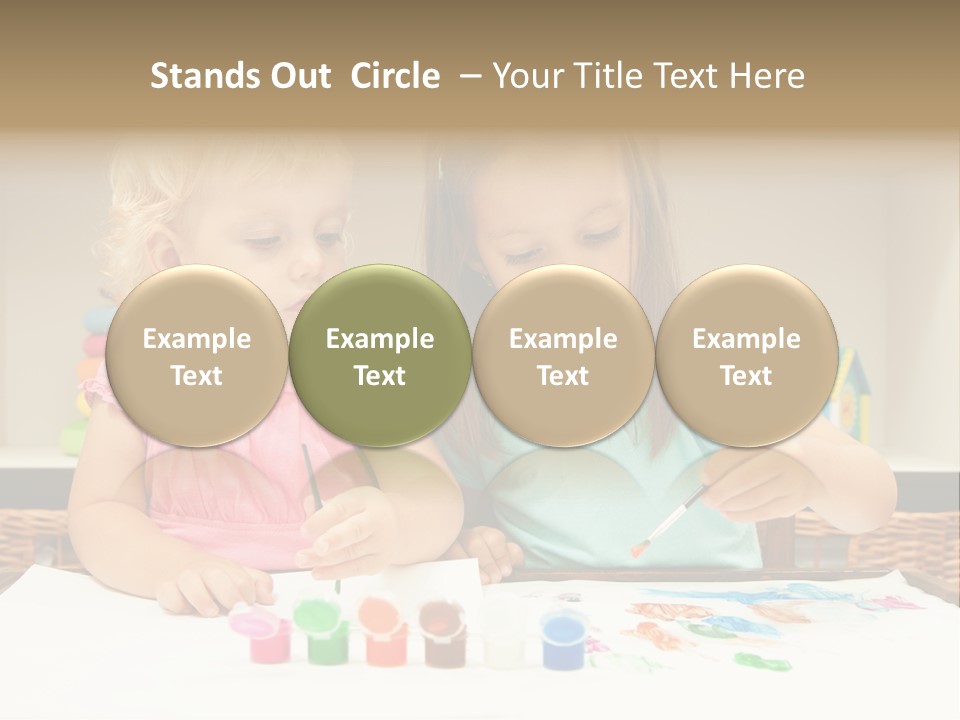 Stands Out Circle – Your Title Text Here

Example Text

Example Text

Example Text

Example Text